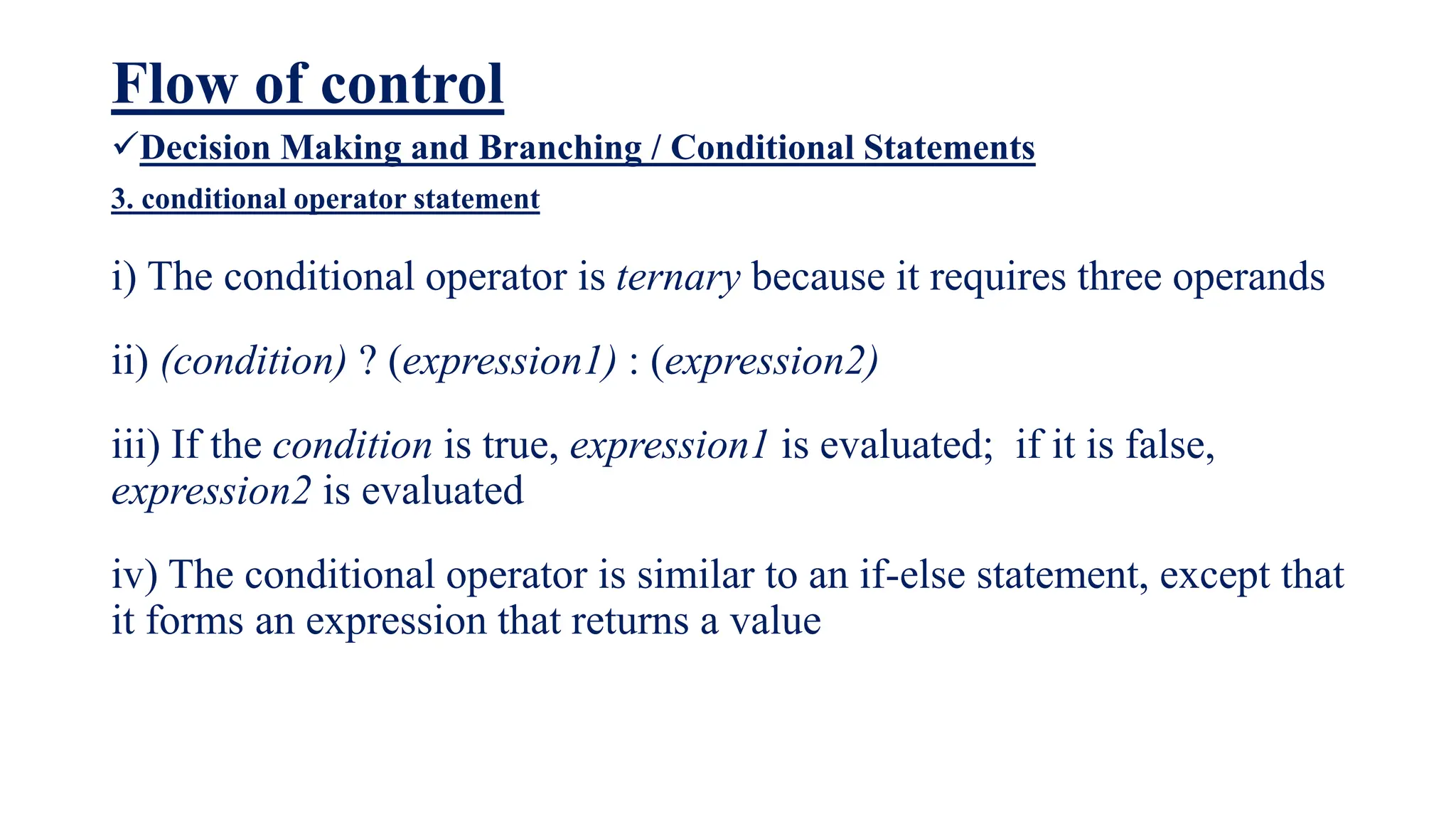 Flow of control

✓Decision Making and Branching / Conditional Statements

3. conditional operator statement

i) The conditional operator is ternary because it requires three operands

ii) (condition) ? (expression1) : (expression2)

iii) If the condition is true, expression1 is evaluated; if it is false, expression2 is evaluated

iv) The conditional operator is similar to an if-else statement, except that it forms an expression that returns a value